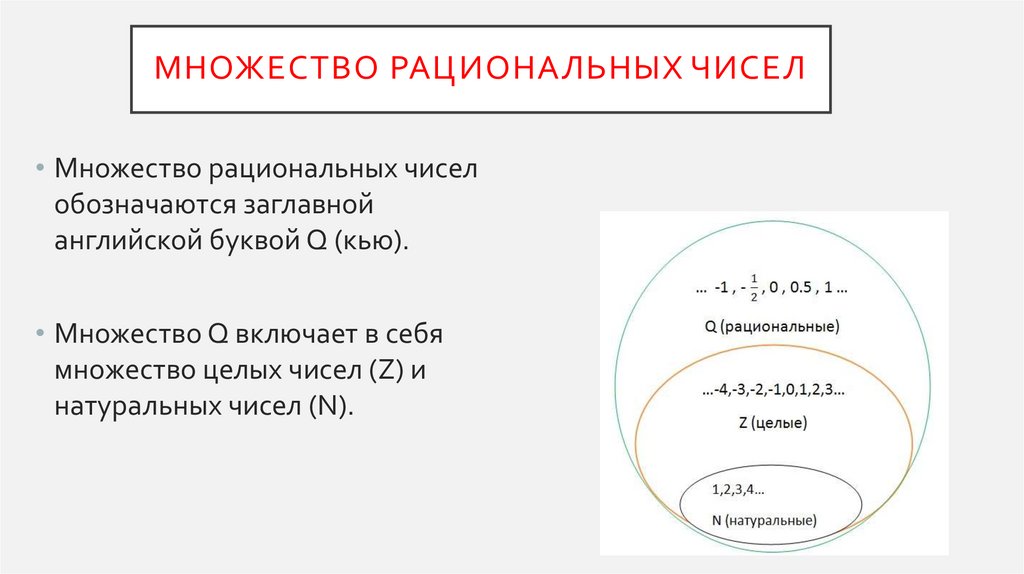 МНОЖЕСТВО РАЦИОНАЛЬНЫХ ЧИСЕЛ

• Множество рациональных чисел обозначаются заглавной английской буквой Q (кью).

• Множество Q включает в себя множество целых чисел (Z) и натуральных чисел (N).

… -1 , - $\frac{1}{2}$ , 0 , 0.5 , 1 …

Q (рациональные)

…-4,-3,-2,-1,0,1,2,3…

Z (целые)

1,2,3,4…

N (натуральные)